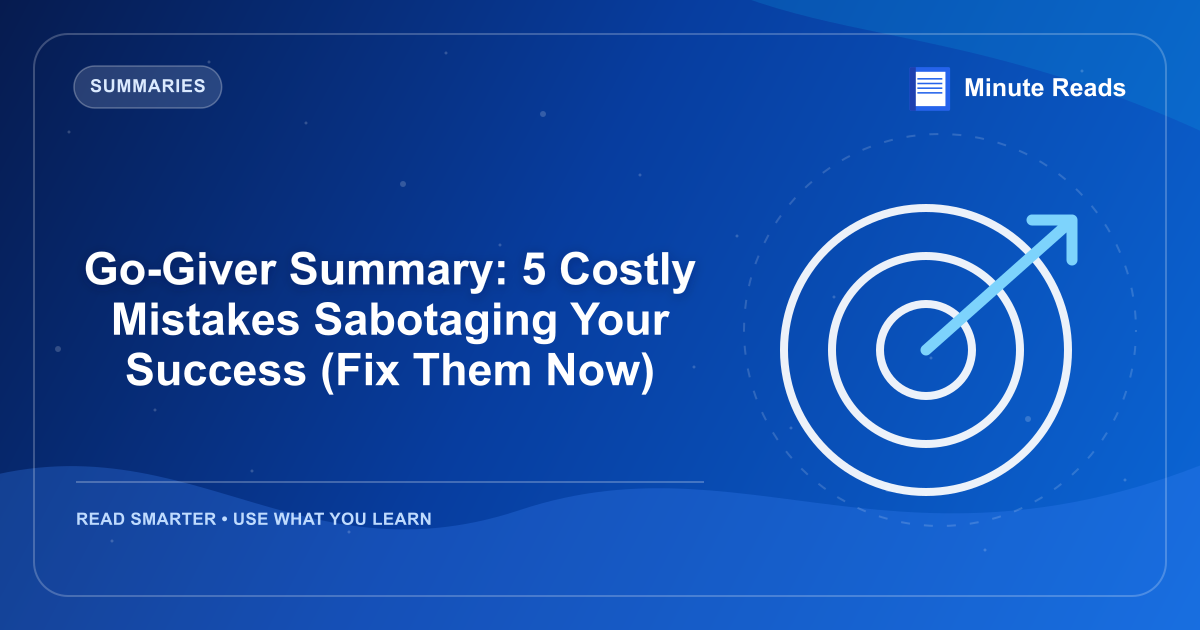 SUMMARIES

Minute Reads

Go-Giver Summary: 5 Costly Mistakes Sabotaging Your Success (Fix Them Now)

READ SMARTER • USE WHAT YOU LEARN